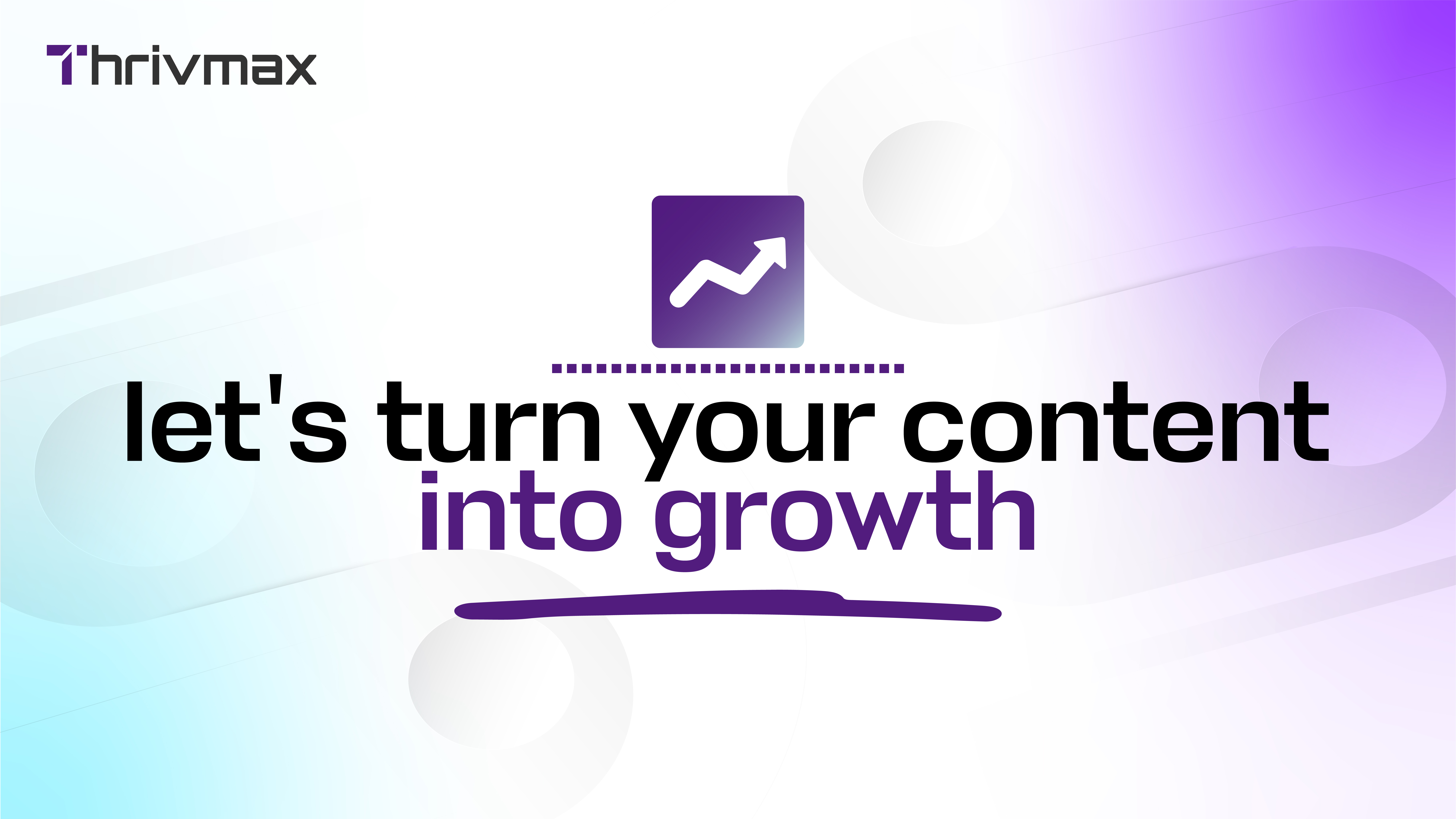 Thrivmax

let's turn your content into growth